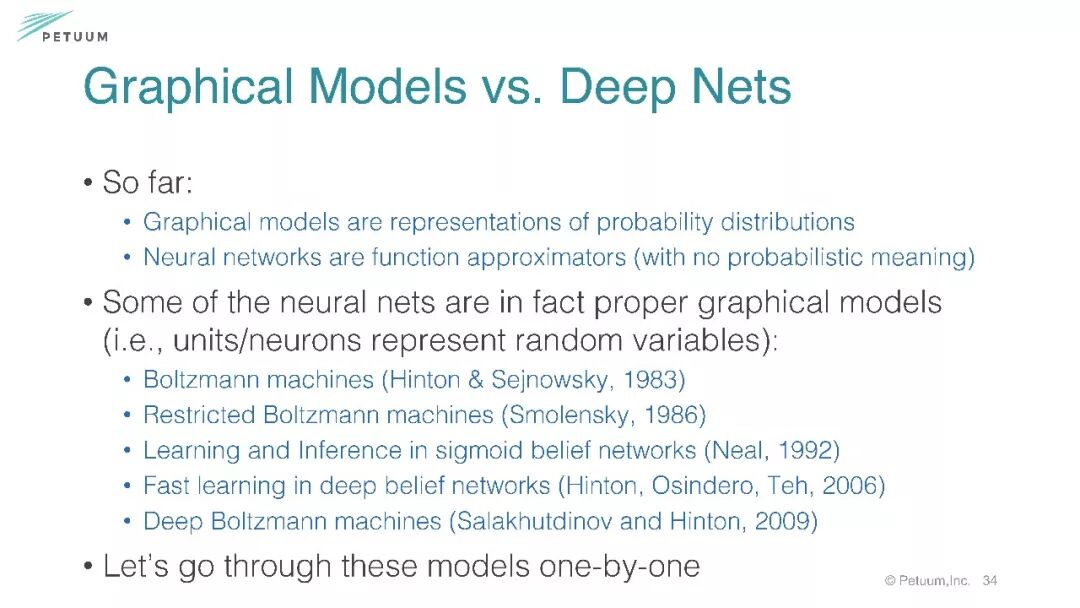 PETUUM

Graphical Models vs. Deep Nets

• So far:
  • Graphical models are representations of probability distributions
  • Neural networks are function approximators (with no probabilistic meaning)
• Some of the neural nets are in fact proper graphical models (i.e., units/neurons represent random variables):
  • Boltzmann machines (Hinton & Sejnowsky, 1983)
  • Restricted Boltzmann machines (Smolensky, 1986)
  • Learning and Inference in sigmoid belief networks (Neal, 1992)
  • Fast learning in deep belief networks (Hinton, Osindero, Teh, 2006)
  • Deep Boltzmann machines (Salakhutdinov and Hinton, 2009)
• Let's go through these models one-by-one

© Petuum,Inc. 34